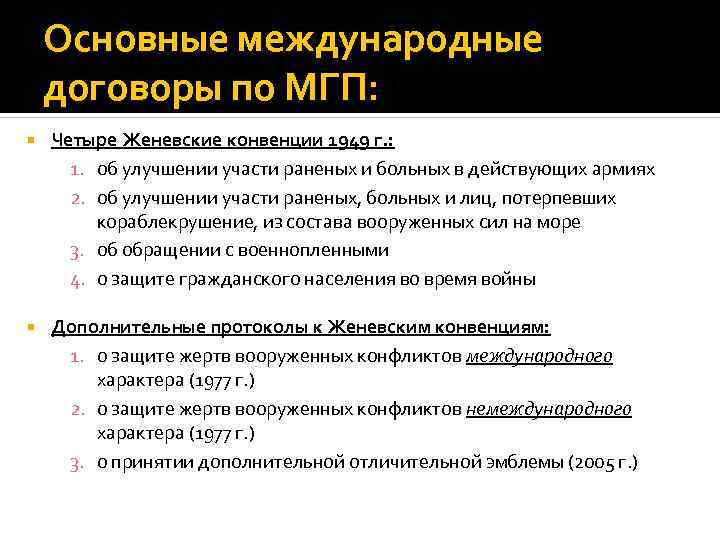 Основные международные договоры по МГП:

Четыре Женевские конвенции 1949 г.:
1. об улучшении участи раненых и больных в действующих армиях
2. об улучшении участи раненых, больных и лиц, потерпевших кораблекрушение, из состава вооруженных сил на море
3. об обращении с военнопленными
4. о защите гражданского населения во время войны

Дополнительные протоколы к Женевским конвенциям:
1. о защите жертв вооруженных конфликтов международного характера (1977 г.)
2. о защите жертв вооруженных конфликтов немеждународного характера (1977 г.)
3. о принятии дополнительной отличительной эмблемы (2005 г.)